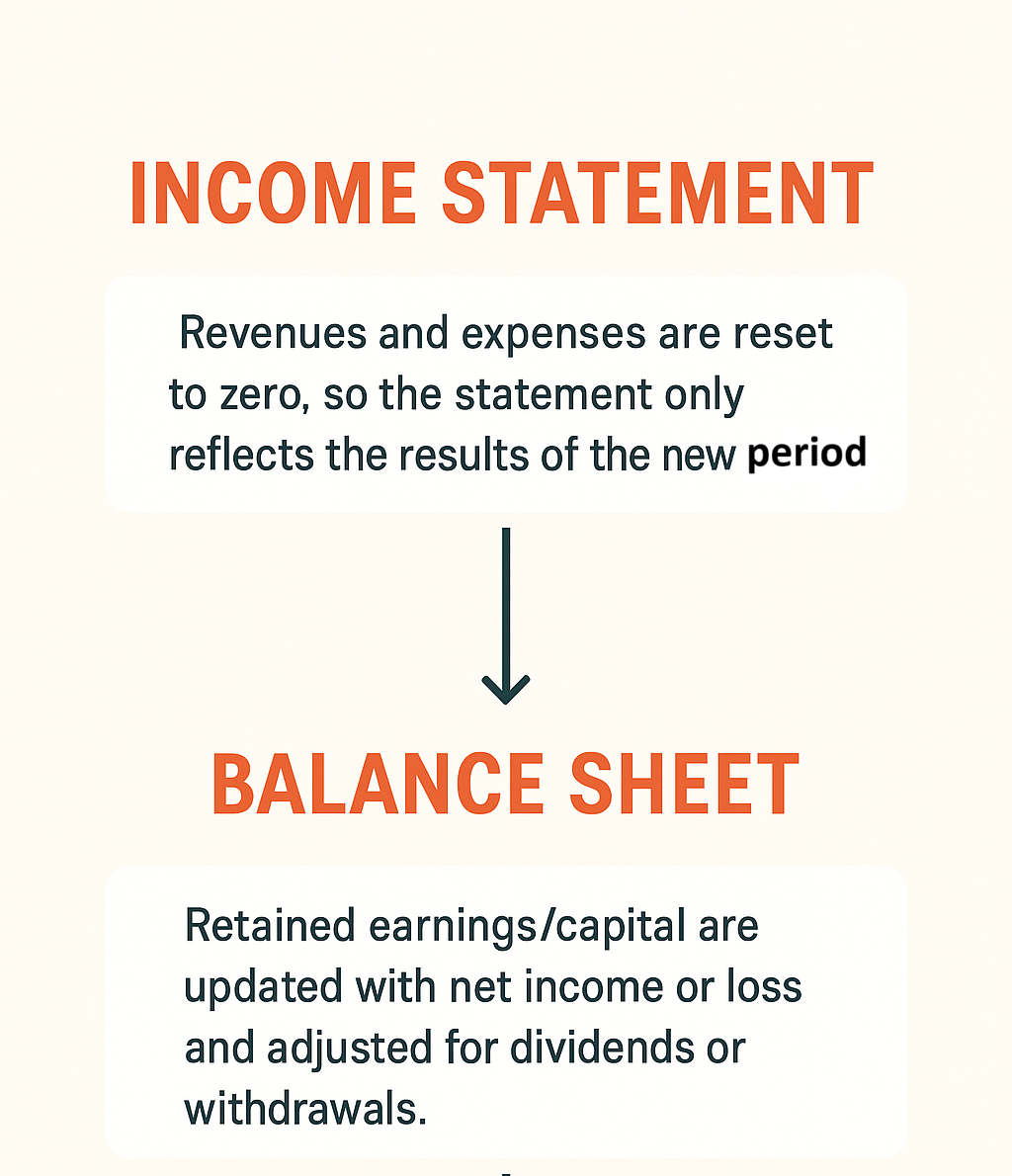 INCOME STATEMENT

Revenues and expenses are reset to zero, so the statement only reflects the results of the new period

BALANCE SHEET

Retained earnings/capital are updated with net income or loss and adjusted for dividends or withdrawals.